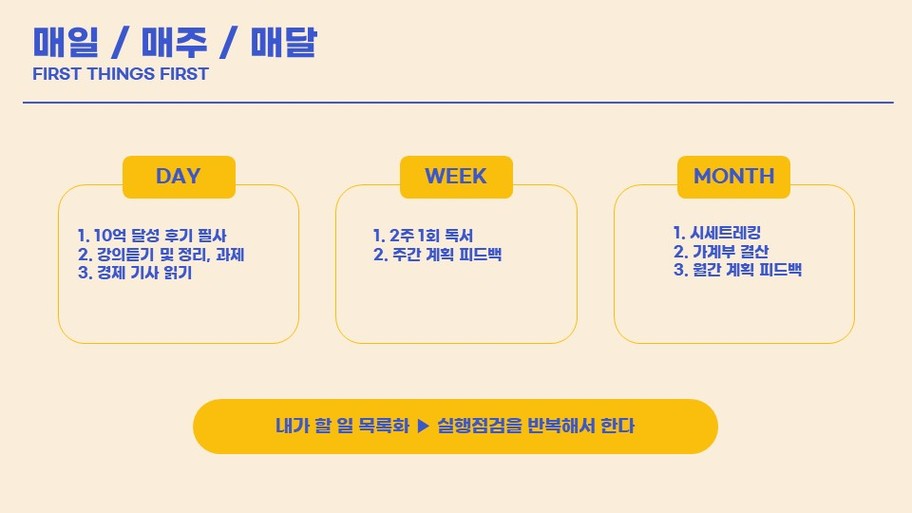 매일 / 매주 / 매달
FIRST THINGS FIRST

DAY

1. 10억 달성 후기 필사
2. 강의듣기 및 정리, 과제
3. 경제 기사 읽기

WEEK

1. 2주 1회 독서
2. 주간 계획 피드백

MONTH

1. 시세트레킹
2. 가계부 결산
3. 월간 계획 피드백

내가 할 일 목록화 ▶ 실행점검을 반복해서 한다